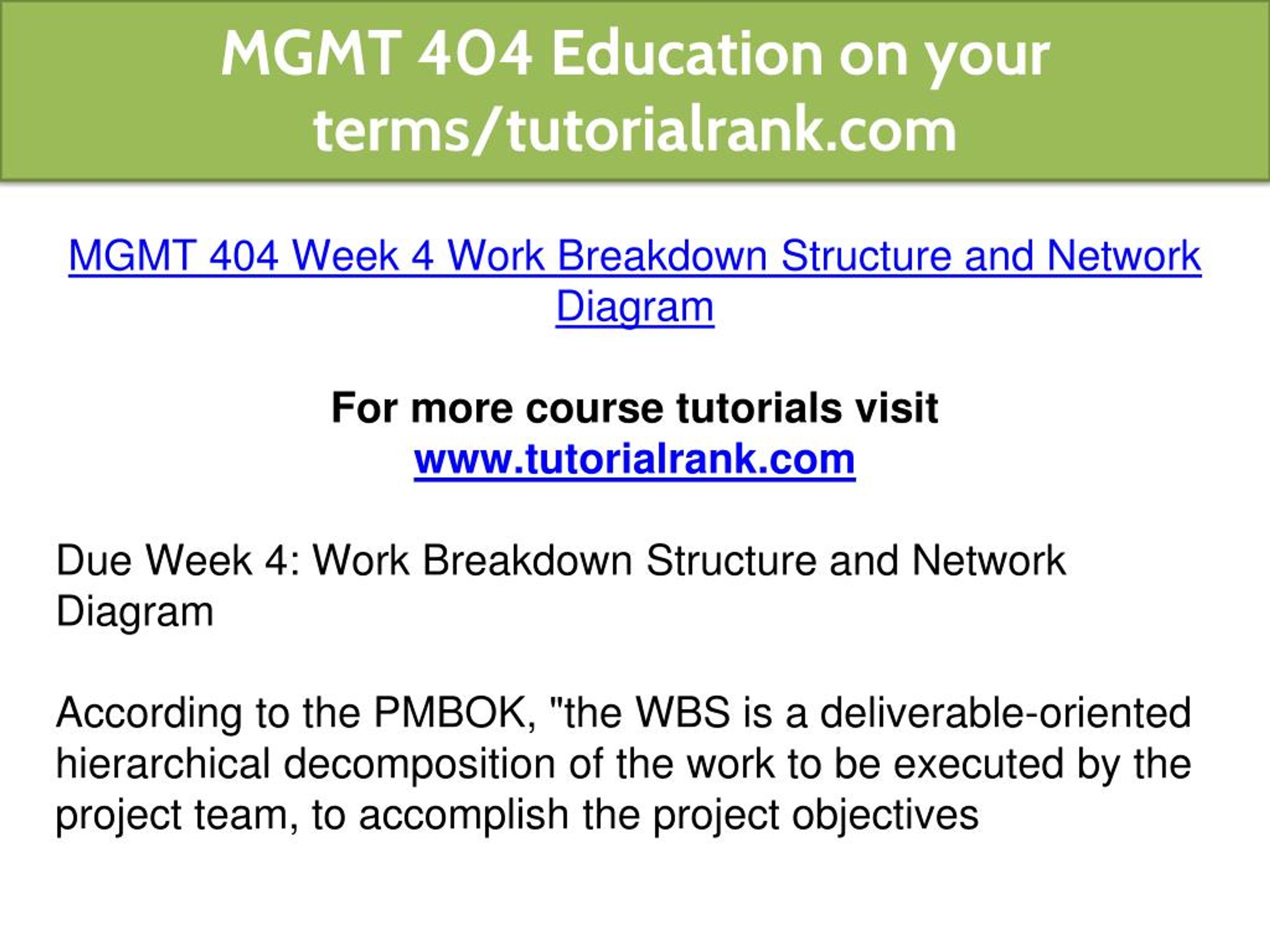 MGMT 404 Education on your terms/tutorialrank.com

MGMT 404 Week 4 Work Breakdown Structure and Network Diagram

For more course tutorials visit
www.tutorialrank.com

Due Week 4: Work Breakdown Structure and Network Diagram

According to the PMBOK, "the WBS is a deliverable-oriented hierarchical decomposition of the work to be executed by the project team, to accomplish the project objectives